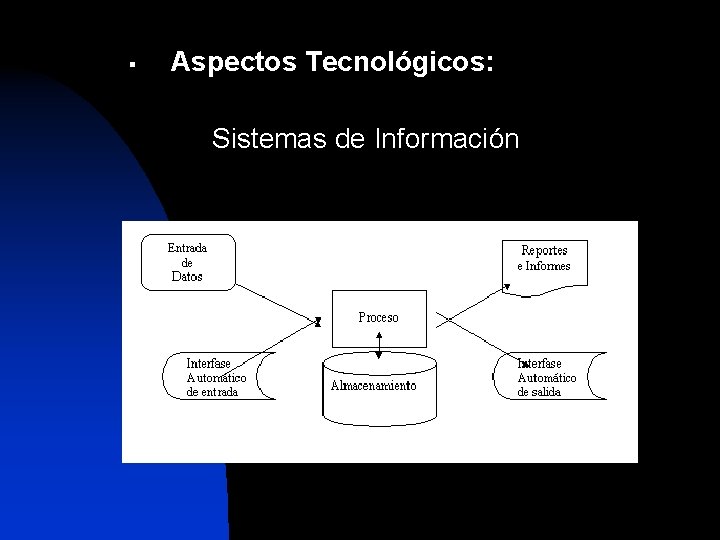 ▪ Aspectos Tecnológicos:

Sistemas de Información

Entrada de Datos

Reportes e Informes

Proceso

Interfase Automático de entrada

Almacenamiento

Interfase Automático de salida